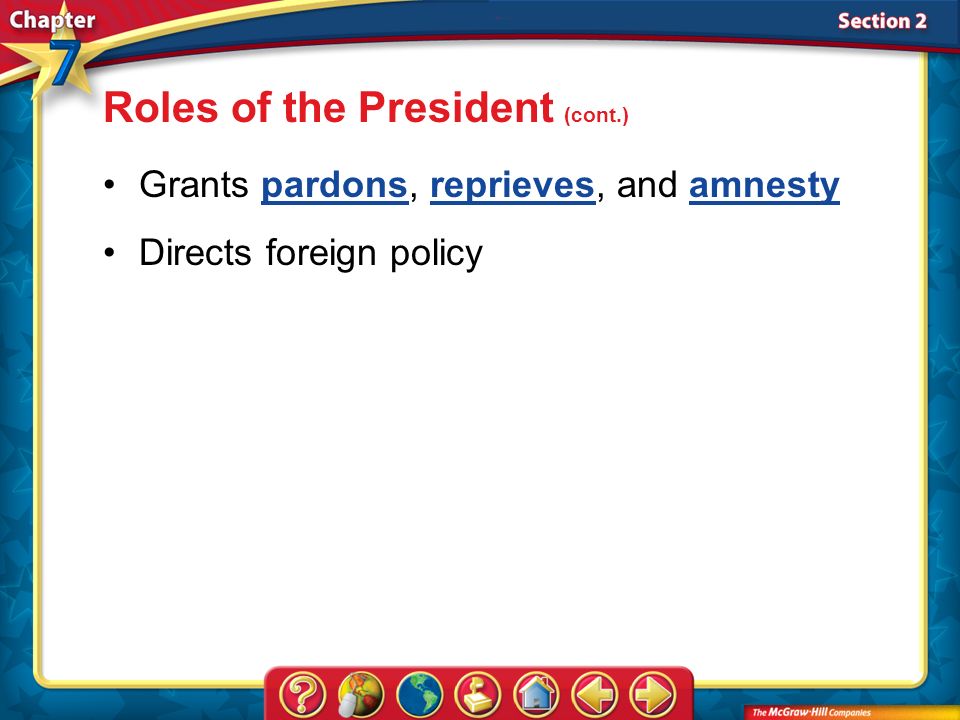 Chapter 7

Section 2

Roles of the President (cont.)

• Grants pardons, reprieves, and amnesty

• Directs foreign policy

?

The McGraw-Hill Companies